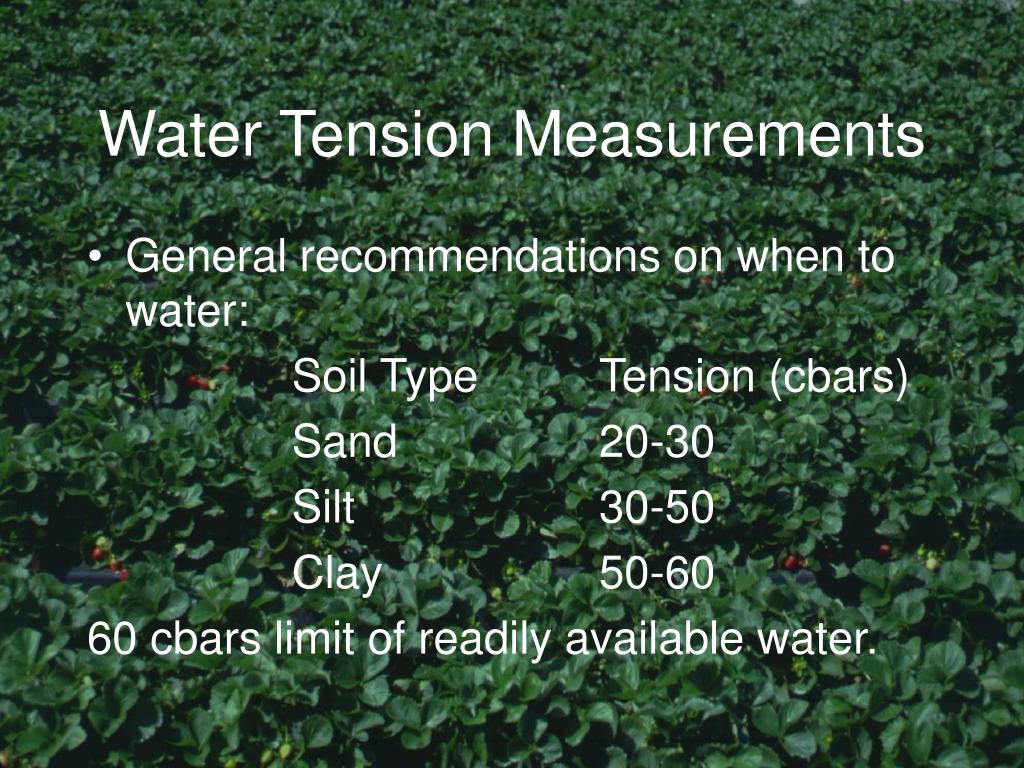 Water Tension Measurements

• General recommendations on when to water:

| Soil Type | Tension (cbars) |
|---|---|
| Sand | 20-30 |
| Silt | 30-50 |
| Clay | 50-60 |

60 cbars limit of readily available water.